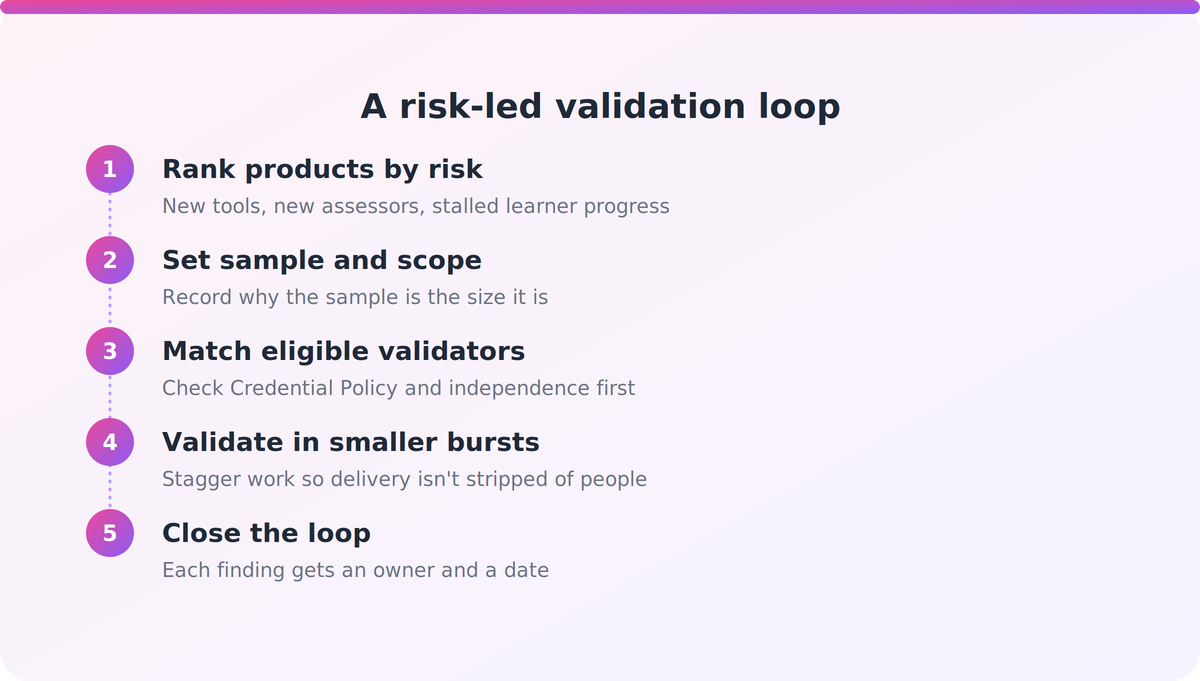 A risk-led validation loop

1 Rank products by risk
New tools, new assessors, stalled learner progress

2 Set sample and scope
Record why the sample is the size it is

3 Match eligible validators
Check Credential Policy and independence first

4 Validate in smaller bursts
Stagger work so delivery isn't stripped of people

5 Close the loop
Each finding gets an owner and a date